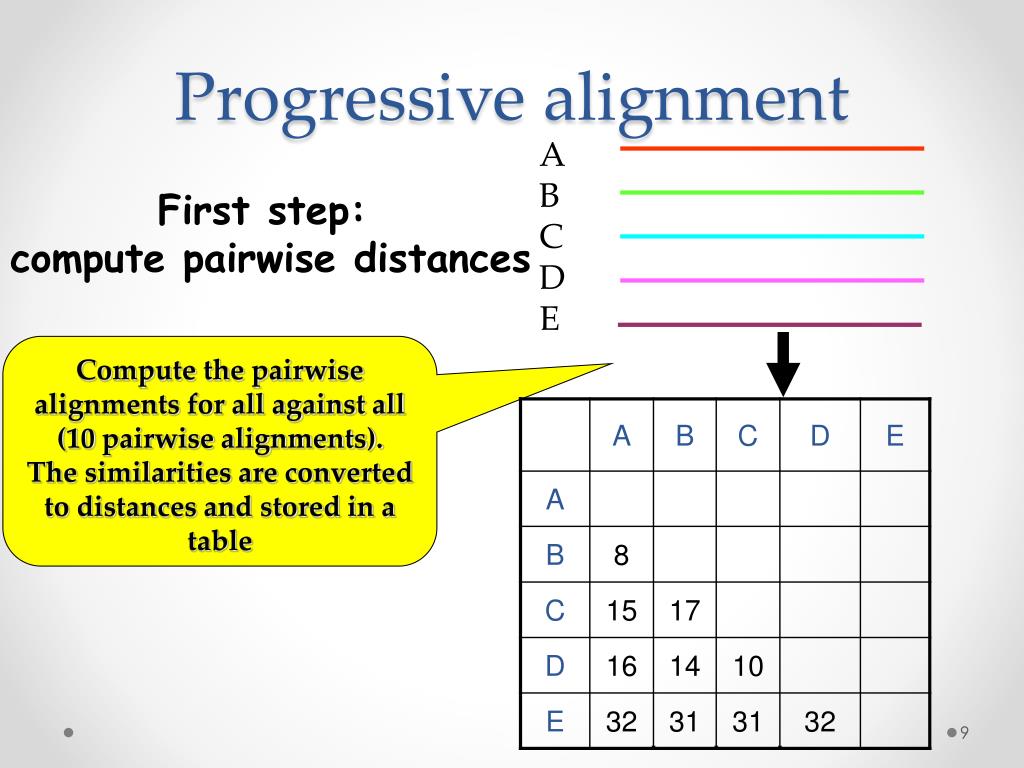 Progressive alignment

First step:
compute pairwise distances

A
B
C
D
E

Compute the pairwise alignments for all against all (10 pairwise alignments). The similarities are converted to distances and stored in a table

|   | A | B | C | D | E |
|---|---|---|---|---|---|
| A |   |   |   |   |   |
| B | 8 |   |   |   |   |
| C | 15 | 17 |   |   |   |
| D | 16 | 14 | 10 |   |   |
| E | 32 | 31 | 31 | 32 |   |

9